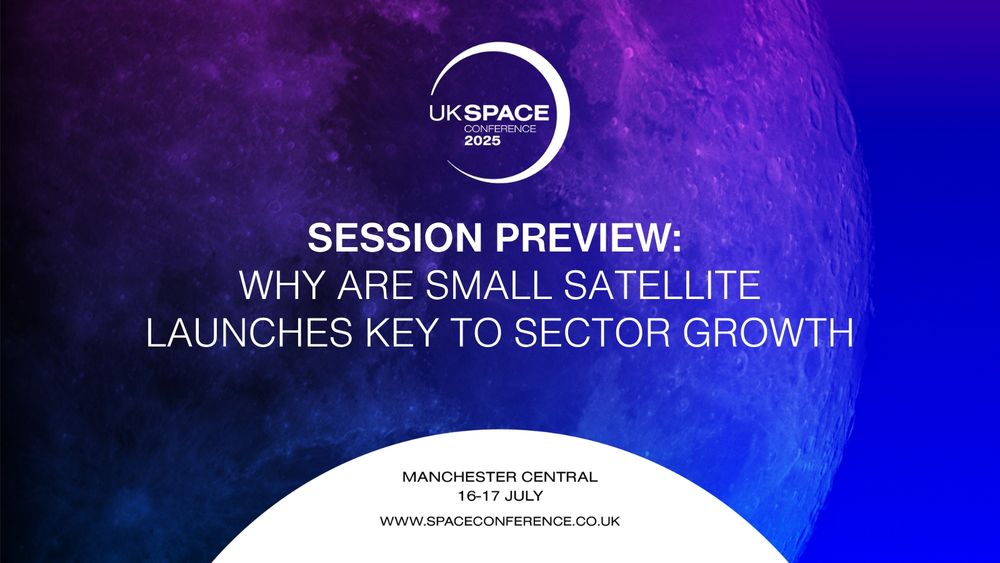 UK SPACE
CONFERENCE
2025

SESSION PREVIEW:
WHY ARE SMALL SATELLITE LAUNCHES KEY TO SECTOR GROWTH

MANCHESTER CENTRAL
16-17 JULY
WWW.SPACECONFERENCE.CO.UK